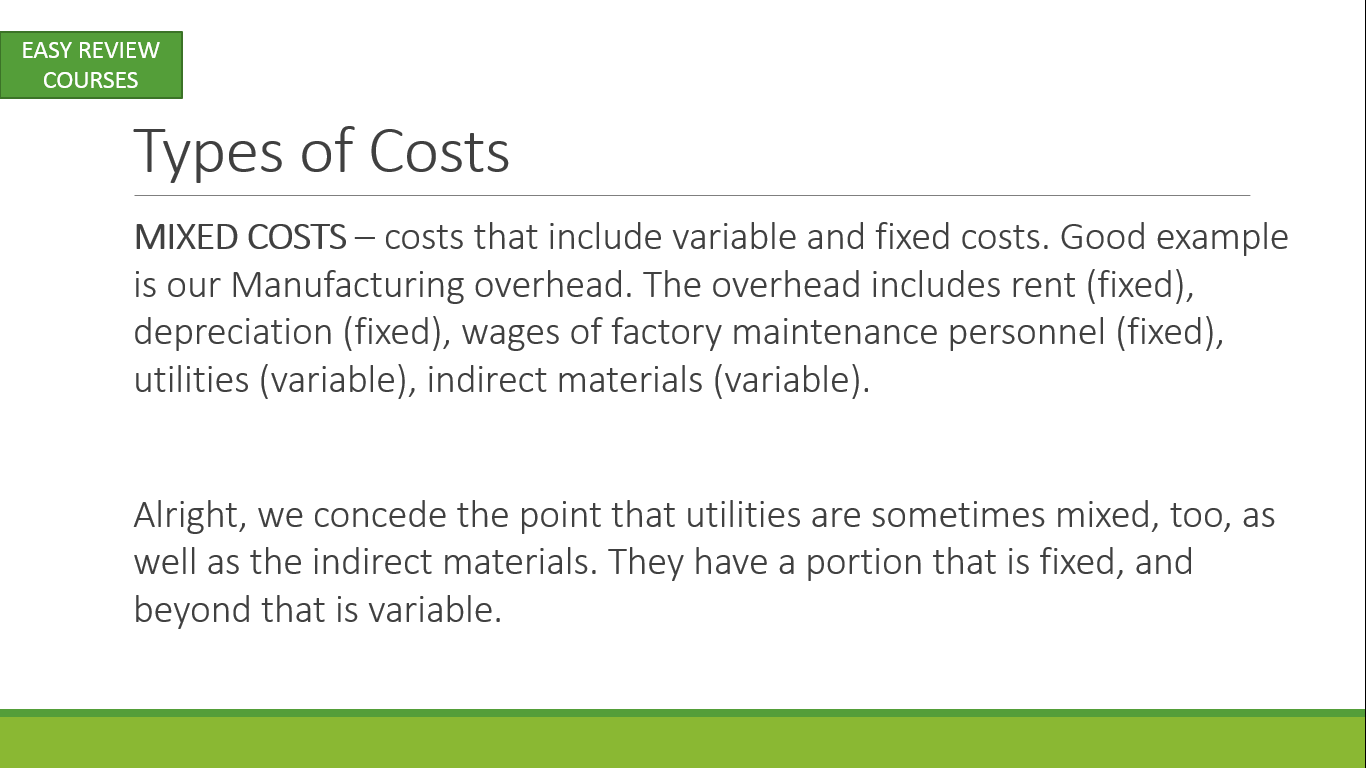 EASY REVIEW COURSES

Types of Costs

MIXED COSTS – costs that include variable and fixed costs. Good example is our Manufacturing overhead. The overhead includes rent (fixed), depreciation (fixed), wages of factory maintenance personnel (fixed), utilities (variable), indirect materials (variable).

Alright, we concede the point that utilities are sometimes mixed, too, as well as the indirect materials. They have a portion that is fixed, and beyond that is variable.